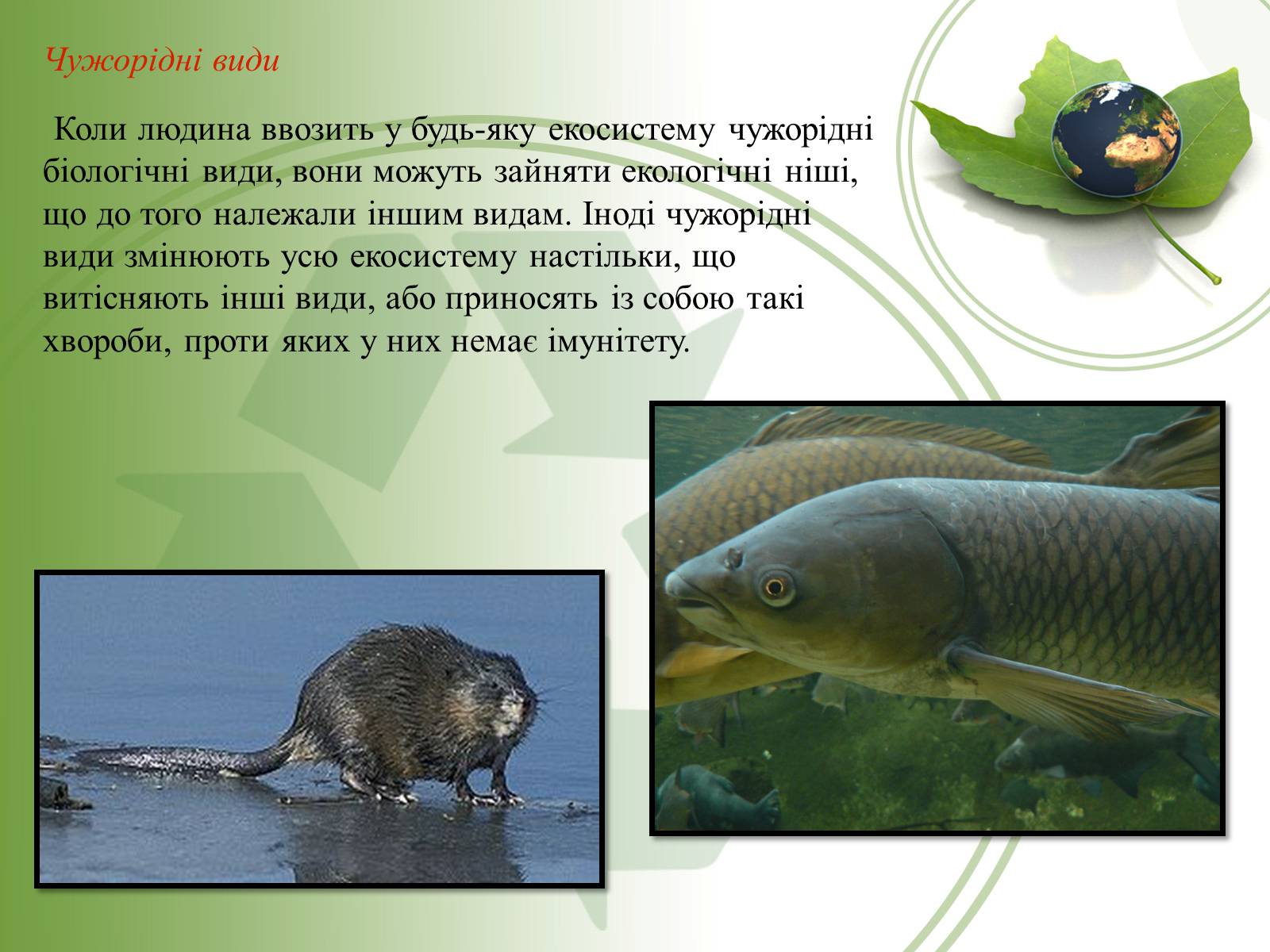 Чужорідні види

Коли людина ввозить у будь-яку екосистему чужорідні біологічні види, вони можуть зайняти екологічні ніші, що до того належали іншим видам. Іноді чужорідні види змінюють усю екосистему настільки, що витісняють інші види, або приносять із собою такі хвороби, проти яких у них немає імунітету.